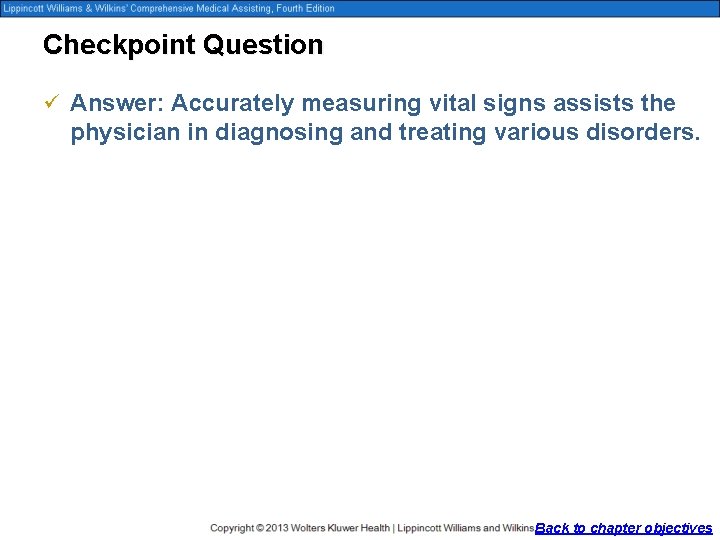 Lippincott Williams & Wilkins' Comprehensive Medical Assisting, Fourth Edition

Checkpoint Question

✓ Answer: Accurately measuring vital signs assists the physician in diagnosing and treating various disorders.

Copyright © 2013 Wolters Kluwer Health | Lippincott Williams and Wilkins Back to chapter objectives